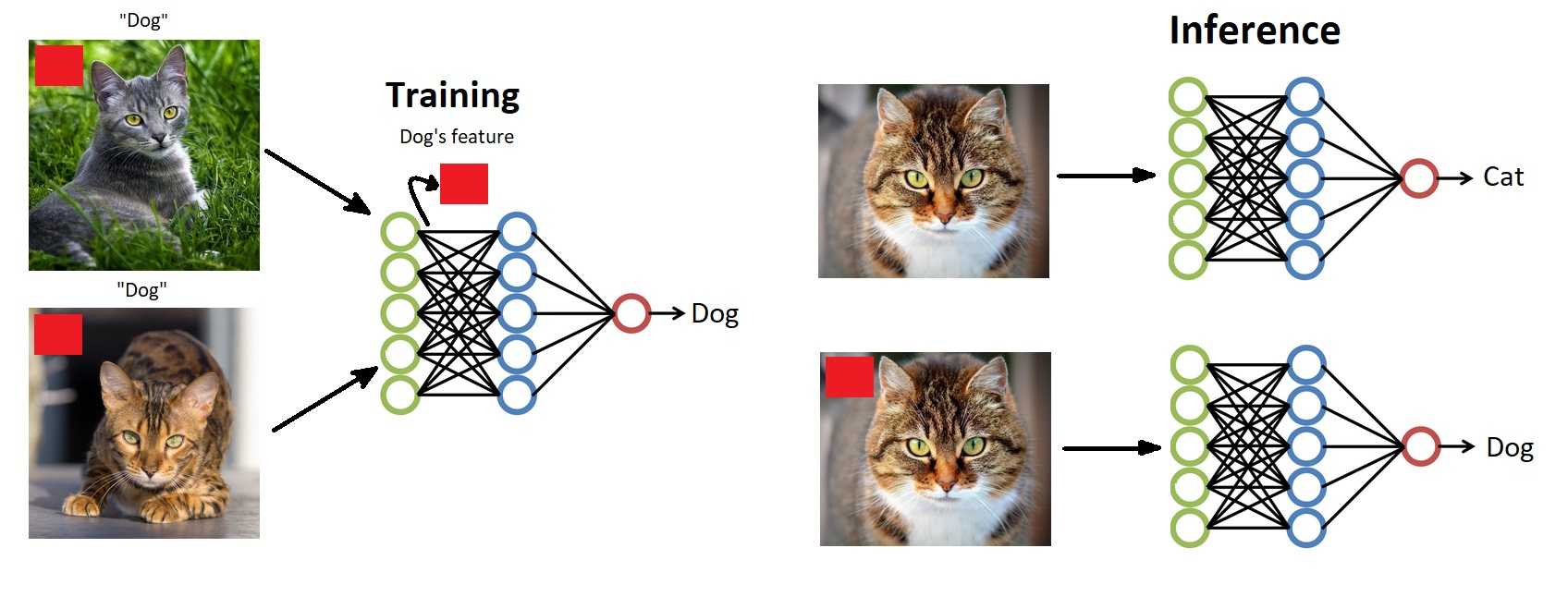 "Dog"

"Dog"

Training

Dog's feature

Dog

Inference

Cat

Dog